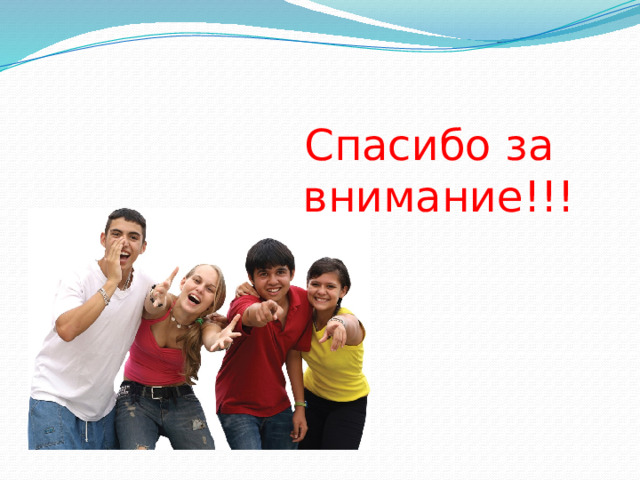 Спасибо за внимание!!!